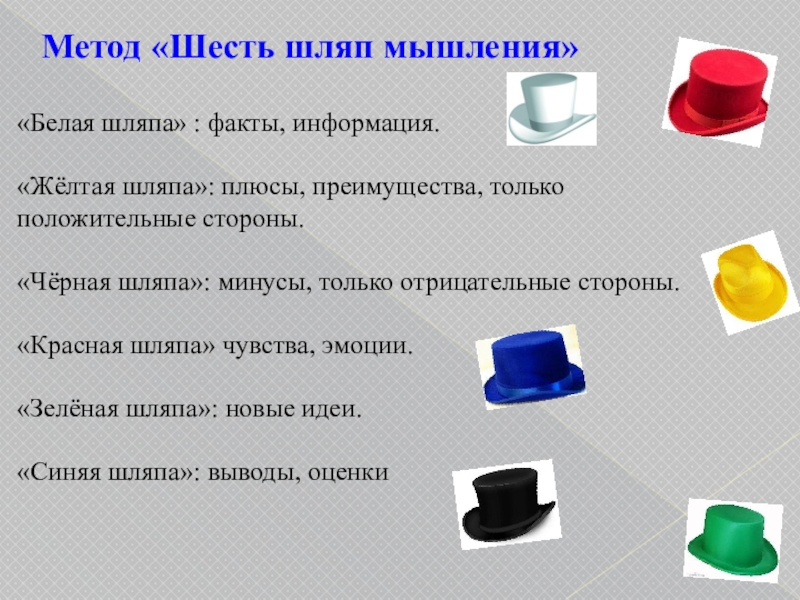 Метод «Шесть шляп мышления»

«Белая шляпа» : факты, информация.

«Жёлтая шляпа»: плюсы, преимущества, только положительные стороны.

«Чёрная шляпа»: минусы, только отрицательные стороны.

«Красная шляпа» чувства, эмоции.

«Зелёная шляпа»: новые идеи.

«Синяя шляпа»: выводы, оценки